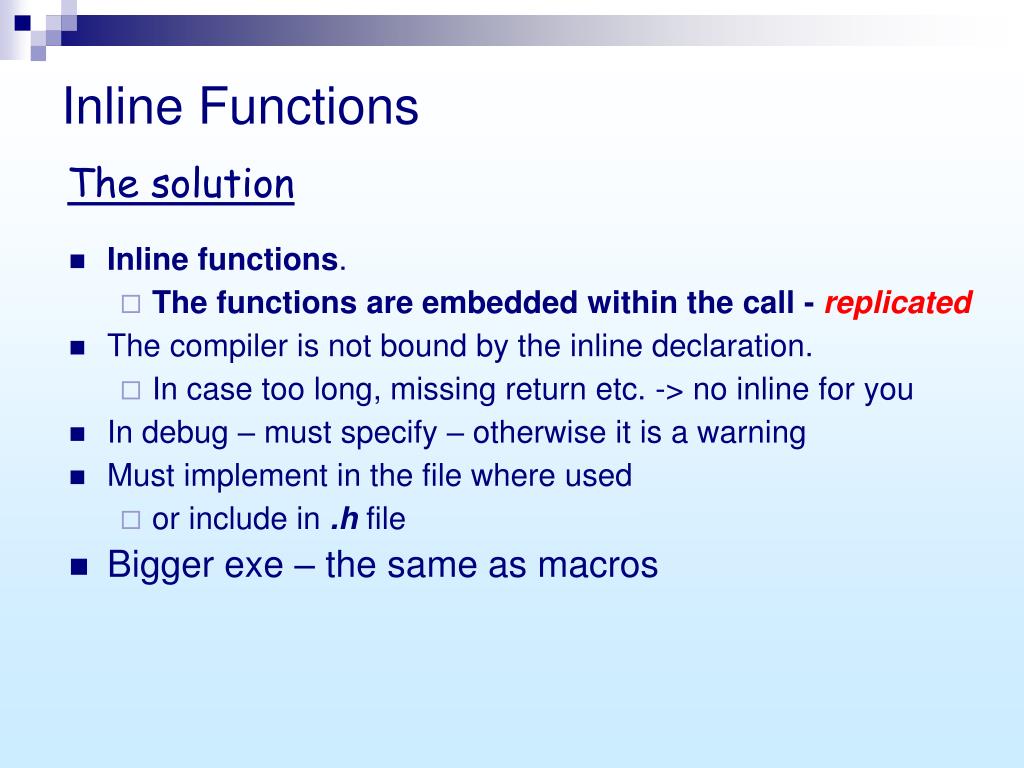 Inline Functions

The solution

- Inline functions.
  - The functions are embedded within the call - replicated
- The compiler is not bound by the inline declaration.
  - In case too long, missing return etc. -> no inline for you
- In debug – must specify – otherwise it is a warning
- Must implement in the file where used
  - or include in .h file
- Bigger exe – the same as macros